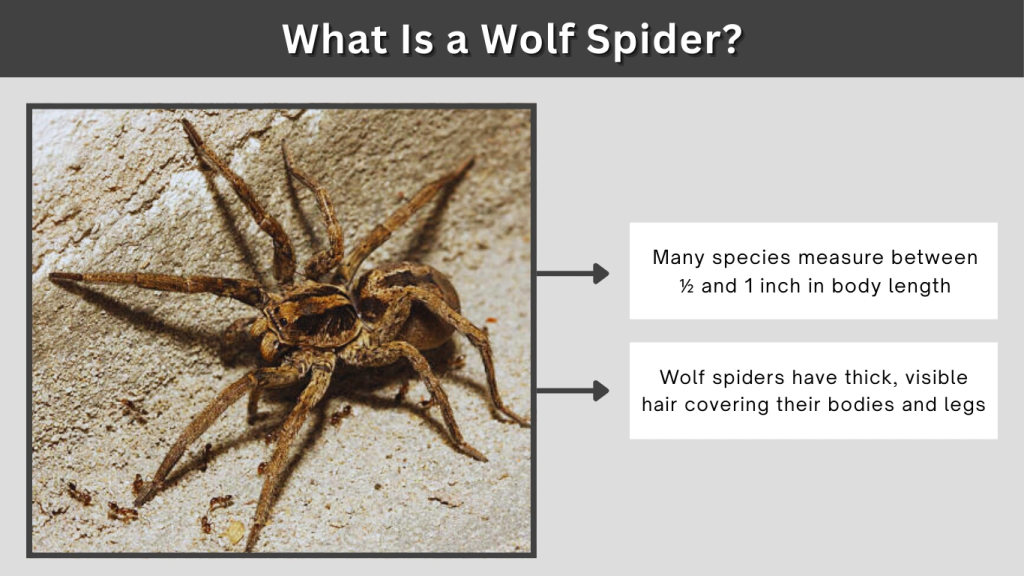 What Is a Wolf Spider?

Many species measure between ½ and 1 inch in body length

Wolf spiders have thick, visible hair covering their bodies and legs